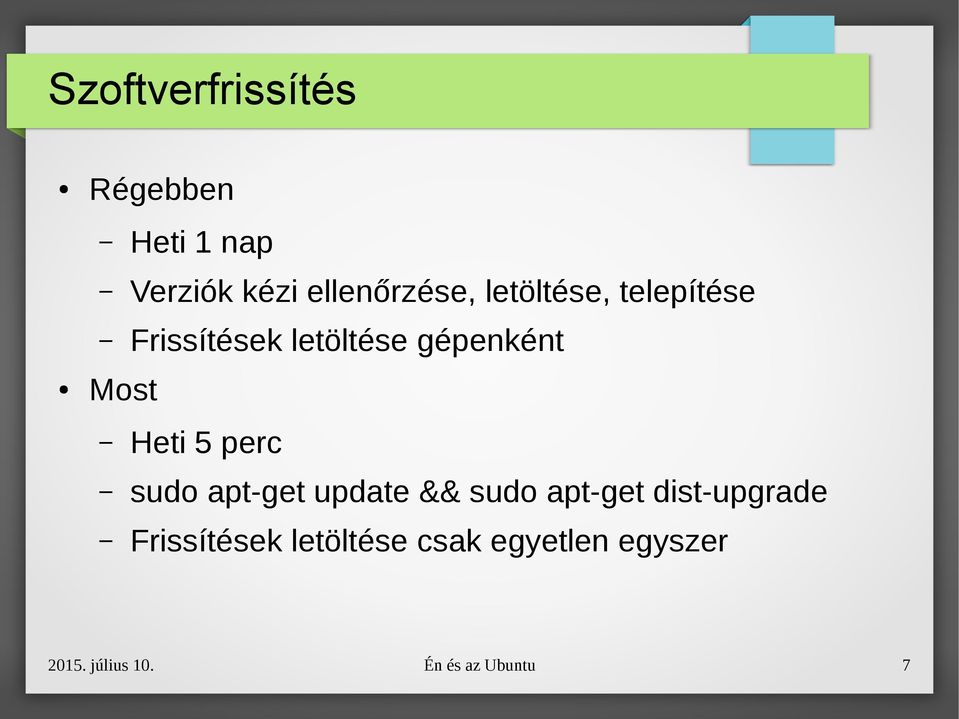 Szoftverfrissítés

• Régebben
  – Heti 1 nap
  – Verziók kézi ellenőrzése, letöltése, telepítése
  – Frissítések letöltése gépenként
• Most
  – Heti 5 perc
  – sudo apt-get update && sudo apt-get dist-upgrade
  – Frissítések letöltése csak egyetlen egyszer

2015. július 10.

Én és az Ubuntu

7